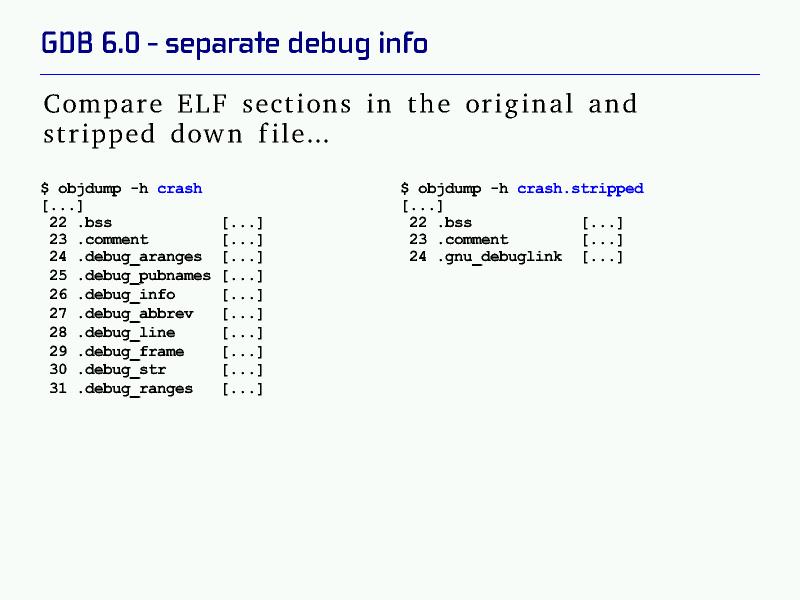 GDB 6.0 - separate debug info

Compare ELF sections in the original and stripped down file...

$ objdump -h crash
[...]
 22 .bss            [...]
 23 .comment        [...]
 24 .debug_aranges  [...]
 25 .debug_pubnames [...]
 26 .debug_info     [...]
 27 .debug_abbrev   [...]
 28 .debug_line     [...]
 29 .debug_frame    [...]
 30 .debug_str      [...]
 31 .debug_ranges   [...]

$ objdump -h crash.stripped
[...]
 22 .bss            [...]
 23 .comment        [...]
 24 .gnu_debuglink  [...]